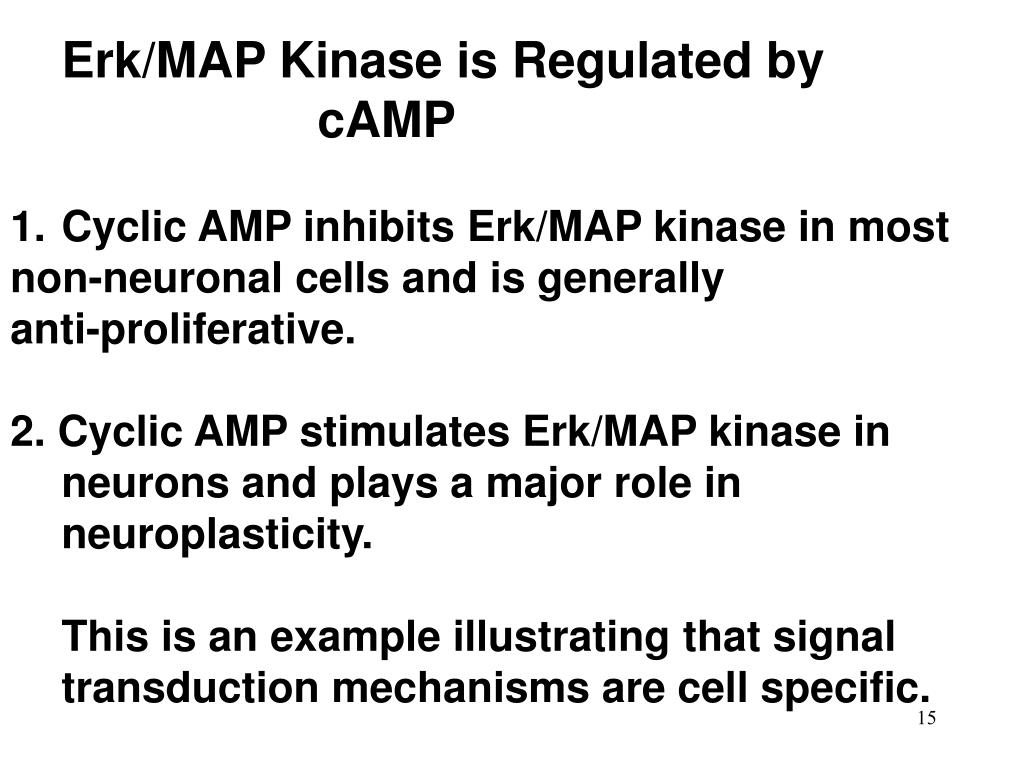 Erk/MAP Kinase is Regulated by cAMP

1. Cyclic AMP inhibits Erk/MAP kinase in most non-neuronal cells and is generally anti-proliferative.

2. Cyclic AMP stimulates Erk/MAP kinase in neurons and plays a major role in neuroplasticity.

This is an example illustrating that signal transduction mechanisms are cell specific.

15